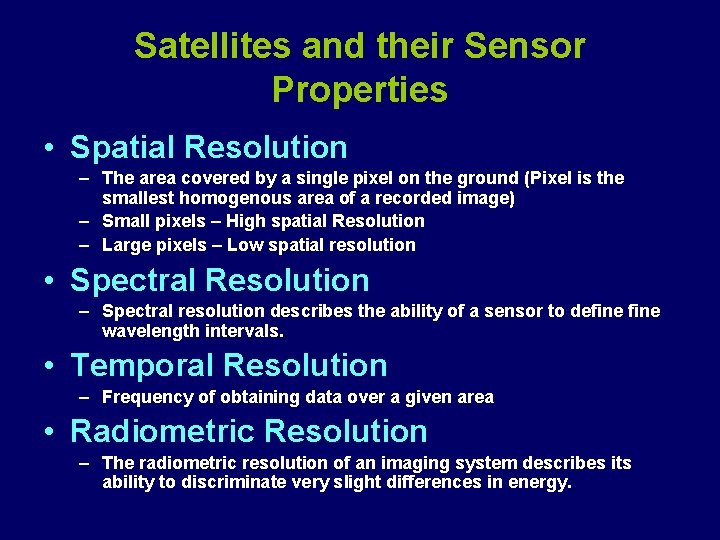 Satellites and their Sensor Properties

• Spatial Resolution
– The area covered by a single pixel on the ground (Pixel is the smallest homogenous area of a recorded image)
– Small pixels – High spatial Resolution
– Large pixels – Low spatial resolution

• Spectral Resolution
– Spectral resolution describes the ability of a sensor to define fine wavelength intervals.

• Temporal Resolution
– Frequency of obtaining data over a given area

• Radiometric Resolution
– The radiometric resolution of an imaging system describes its ability to discriminate very slight differences in energy.